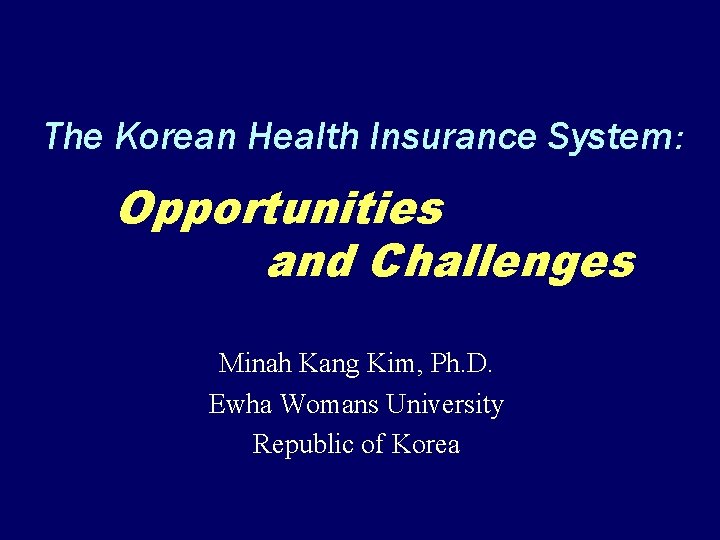 The Korean Health Insurance System:

Opportunities and Challenges

Minah Kang Kim, Ph.D.
Ewha Womans University
Republic of Korea